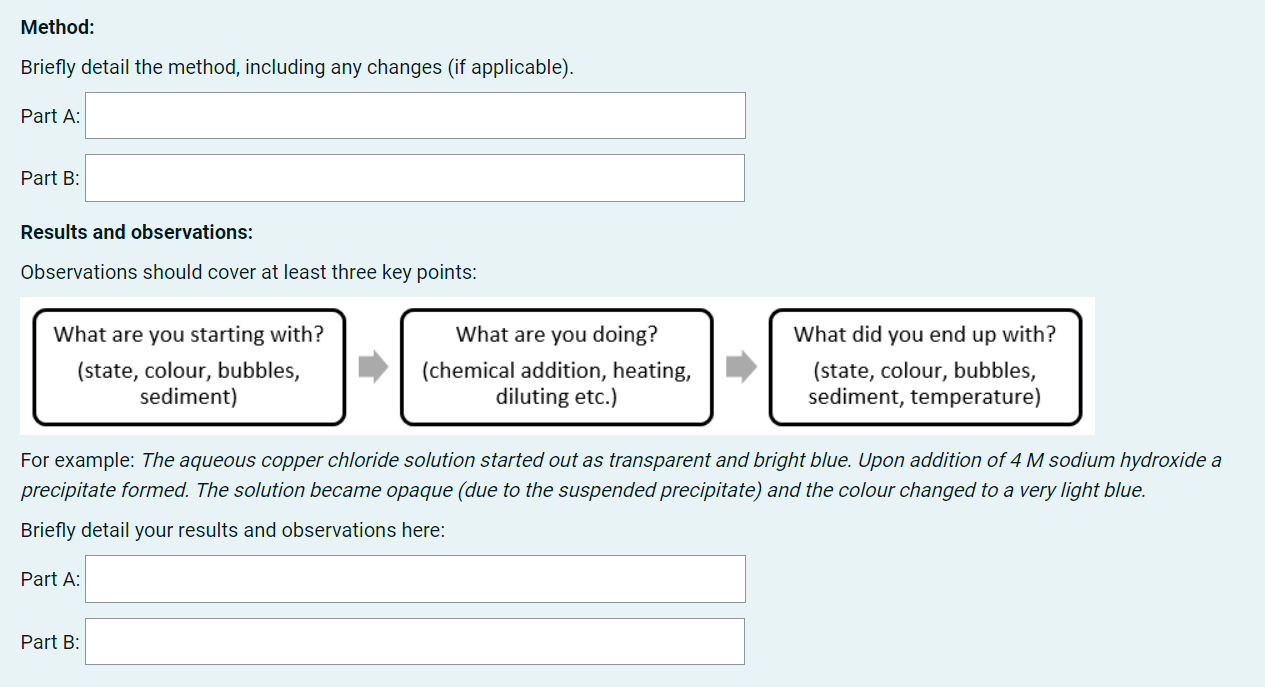 Method:

Briefly detail the method, including any changes (if applicable).

Part A:

Part B:

Results and observations:

Observations should cover at least three key points:

What are you starting with?
(state, colour, bubbles, sediment)

What are you doing?
(chemical addition, heating, diluting etc.)

What did you end up with?
(state, colour, bubbles, sediment, temperature)

For example: The aqueous copper chloride solution started out as transparent and bright blue. Upon addition of 4 M sodium hydroxide a precipitate formed. The solution became opaque (due to the suspended precipitate) and the colour changed to a very light blue.

Briefly detail your results and observations here:

Part A:

Part B: